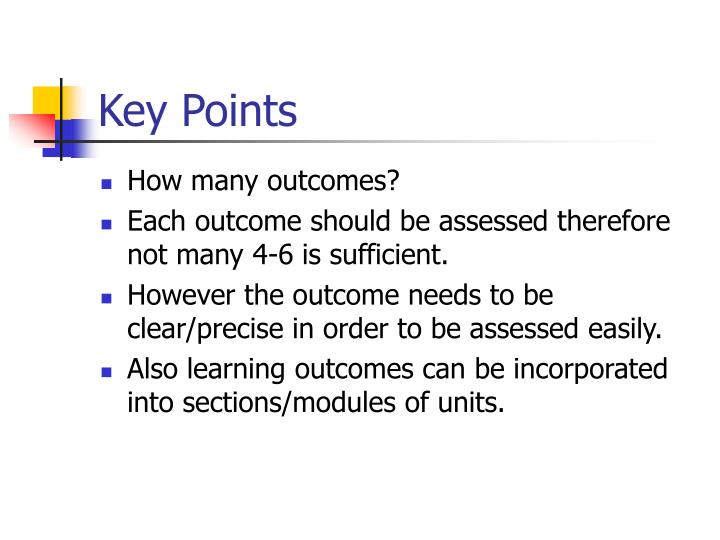 Key Points

- How many outcomes?
- Each outcome should be assessed therefore not many 4-6 is sufficient.
- However the outcome needs to be clear/precise in order to be assessed easily.
- Also learning outcomes can be incorporated into sections/modules of units.